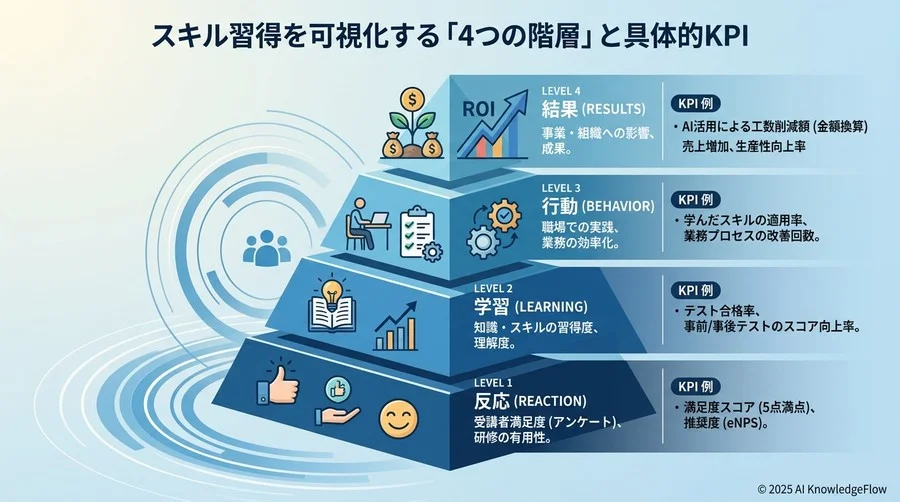 スキル習得を可視化する「4つの階層」と具体的KPI

ROI

LEVEL 4
結果 (RESULTS)
事業・組織への影響、成果。

KPI 例
・AI活用による工数削減額 (金額換算) 売上増加、生産性向上率

LEVEL 3
行動 (BEHAVIOR)
職場での実践、業務の効率化。

KPI 例
・学んだスキルの適用率、業務プロセスの改善回数。

LEVEL 2
学習 (LEARNING)
知識・スキルの習得度、理解度。

KPI 例
・テスト合格率、事前/事後テストのスコア向上率。

LEVEL 1
反応 (REACTION)
受講者満足度 (アンケート)、研修の有用性。

KPI 例
・満足度スコア (5点満点)、推奨度 (eNPS)。

© 2025 AI KnowledgeFlow